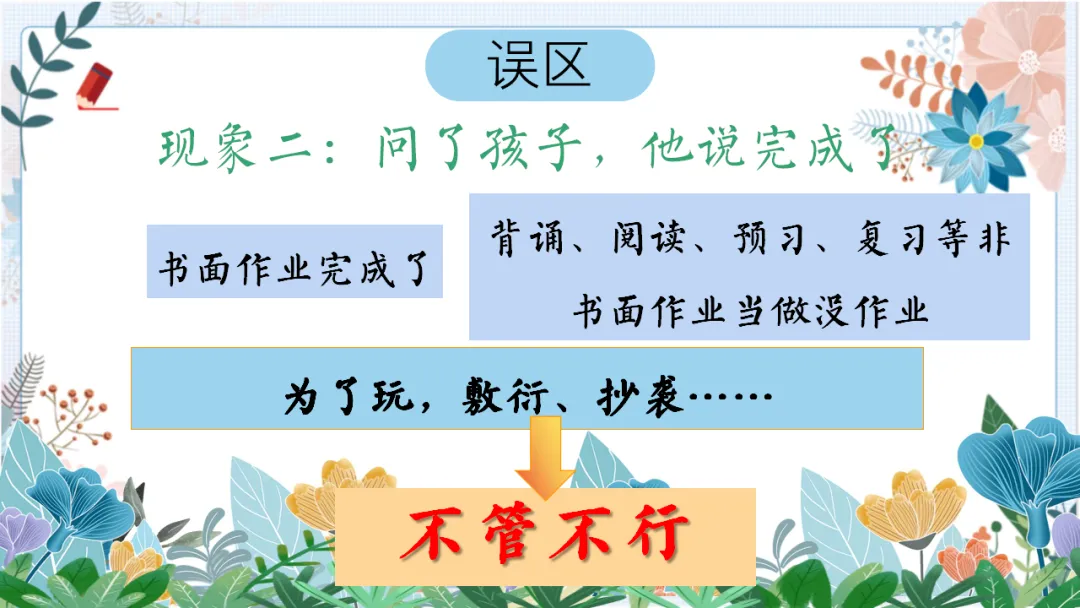 误区

现象二：问了孩子，他说完成了

书面作业完成了

背诵、阅读、预习、复习等非书面作业当做没作业

为了玩，敷衍、抄袭……

不管不行